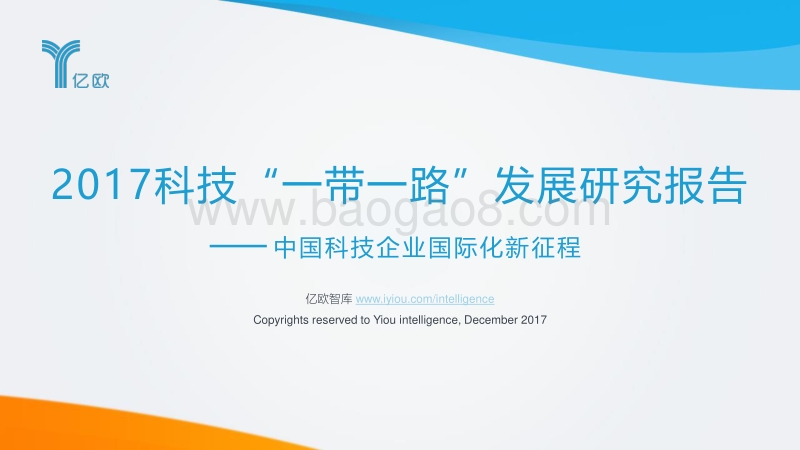 亿欧

2017科技“一带一路”发展研究报告

www.baogao8.com

—— 中国科技企业国际化新征程

亿欧智库 www.iyiou.com/intelligence

Copyrights reserved to Yiou intelligence, December 2017